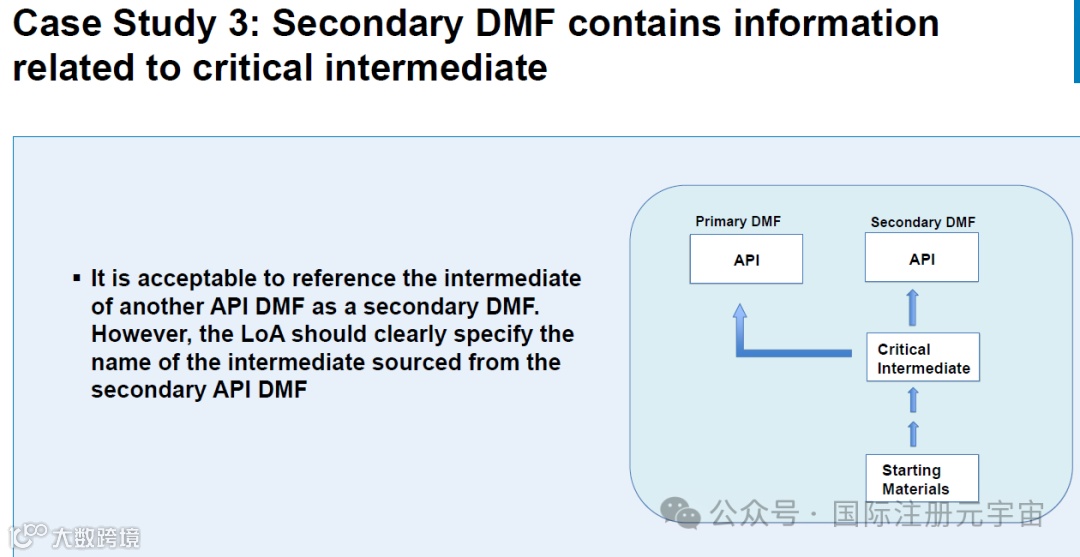 Case Study 3: Secondary DMF contains information related to critical intermediate

▪ It is acceptable to reference the intermediate of another API DMF as a secondary DMF. However, the LoA should clearly specify the name of the intermediate sourced from the secondary API DMF

Primary DMF

API

Secondary DMF

API

Critical Intermediate

Starting Materials

公众号 · 国际注册元宇宙

大数跨境